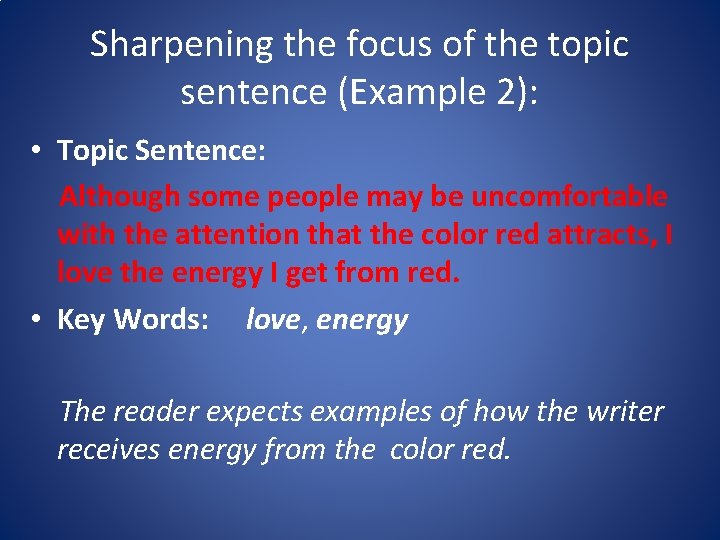 Sharpening the focus of the topic sentence (Example 2):

• Topic Sentence:

Although some people may be uncomfortable with the attention that the color red attracts, I love the energy I get from red.

• Key Words: love, energy

The reader expects examples of how the writer receives energy from the color red.